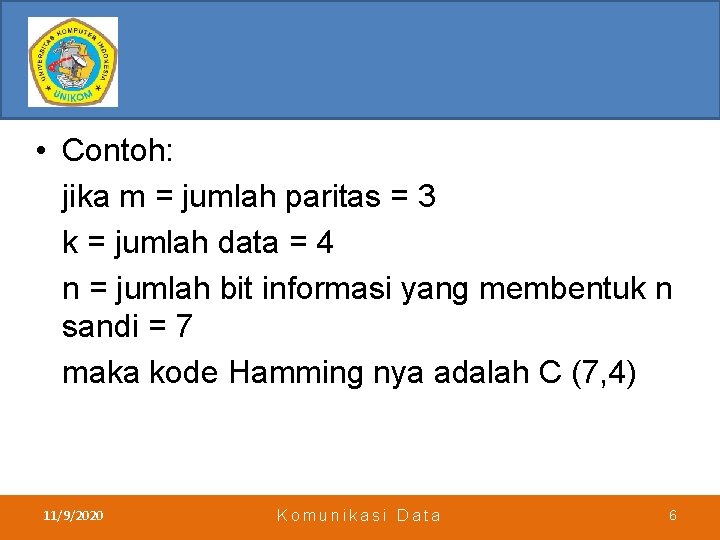 UNIVERSITAS KOMPUTER INDONESIA
UNIKOM

• Contoh:

jika m = jumlah paritas = 3

k = jumlah data = 4

n = jumlah bit informasi yang membentuk n sandi = 7

maka kode Hamming nya adalah C (7,4)

11/9/2020 Komunikasi Data 6